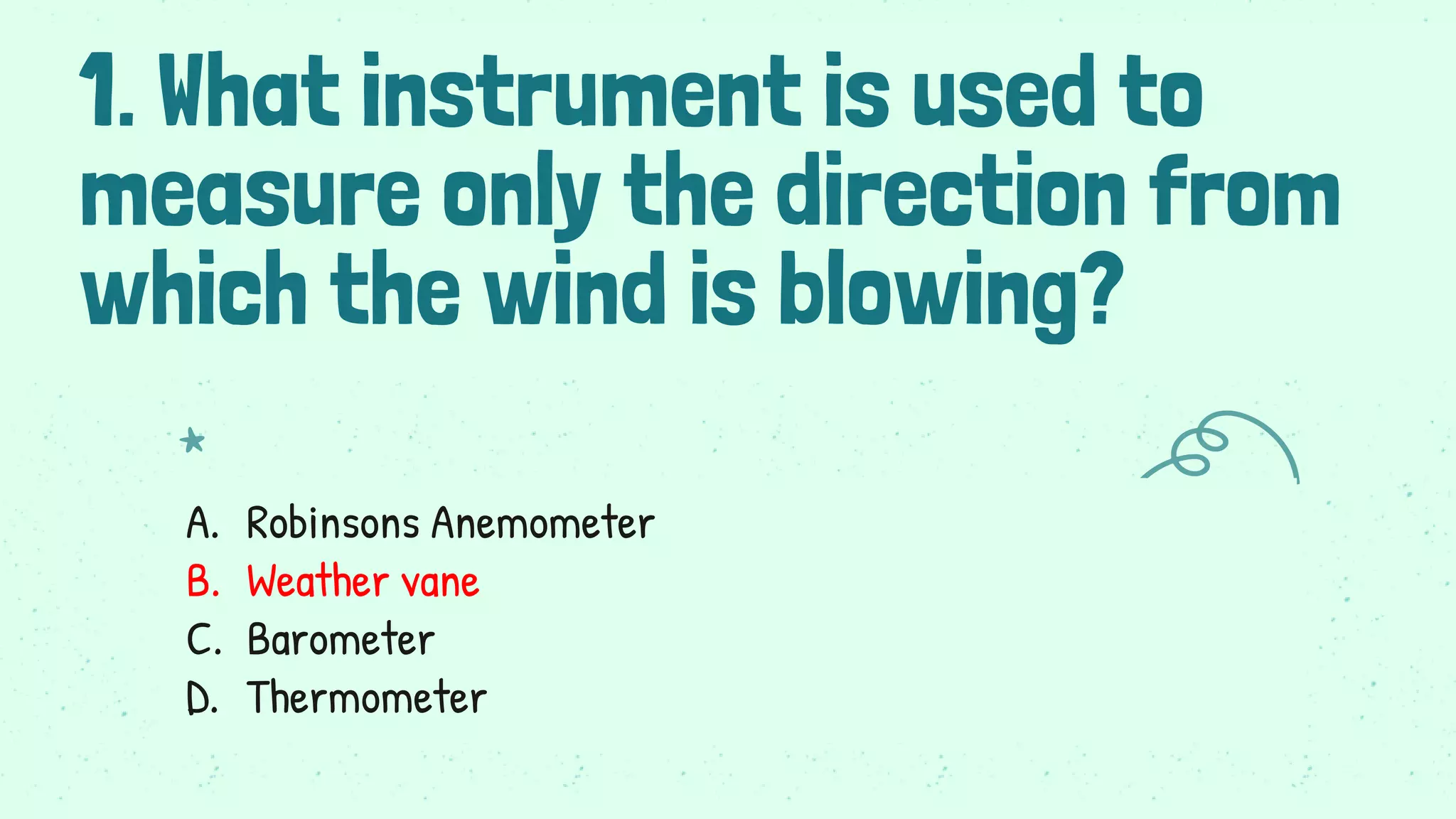 1. What instrument is used to measure only the direction from which the wind is blowing?

A. Robinsons Anemometer
B. Weather vane
C. Barometer
D. Thermometer